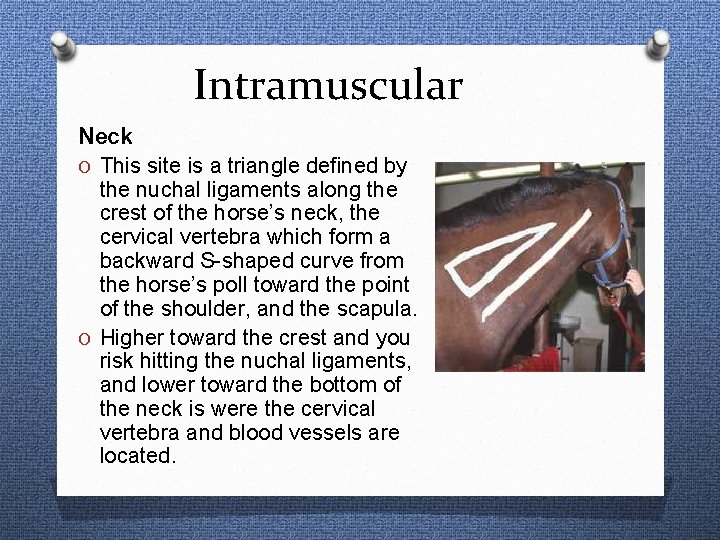 Intramuscular

Neck

O This site is a triangle defined by the nuchal ligaments along the crest of the horse's neck, the cervical vertebra which form a backward S-shaped curve from the horse's poll toward the point of the shoulder, and the scapula.

O Higher toward the crest and you risk hitting the nuchal ligaments, and lower toward the bottom of the neck is were the cervical vertebra and blood vessels are located.